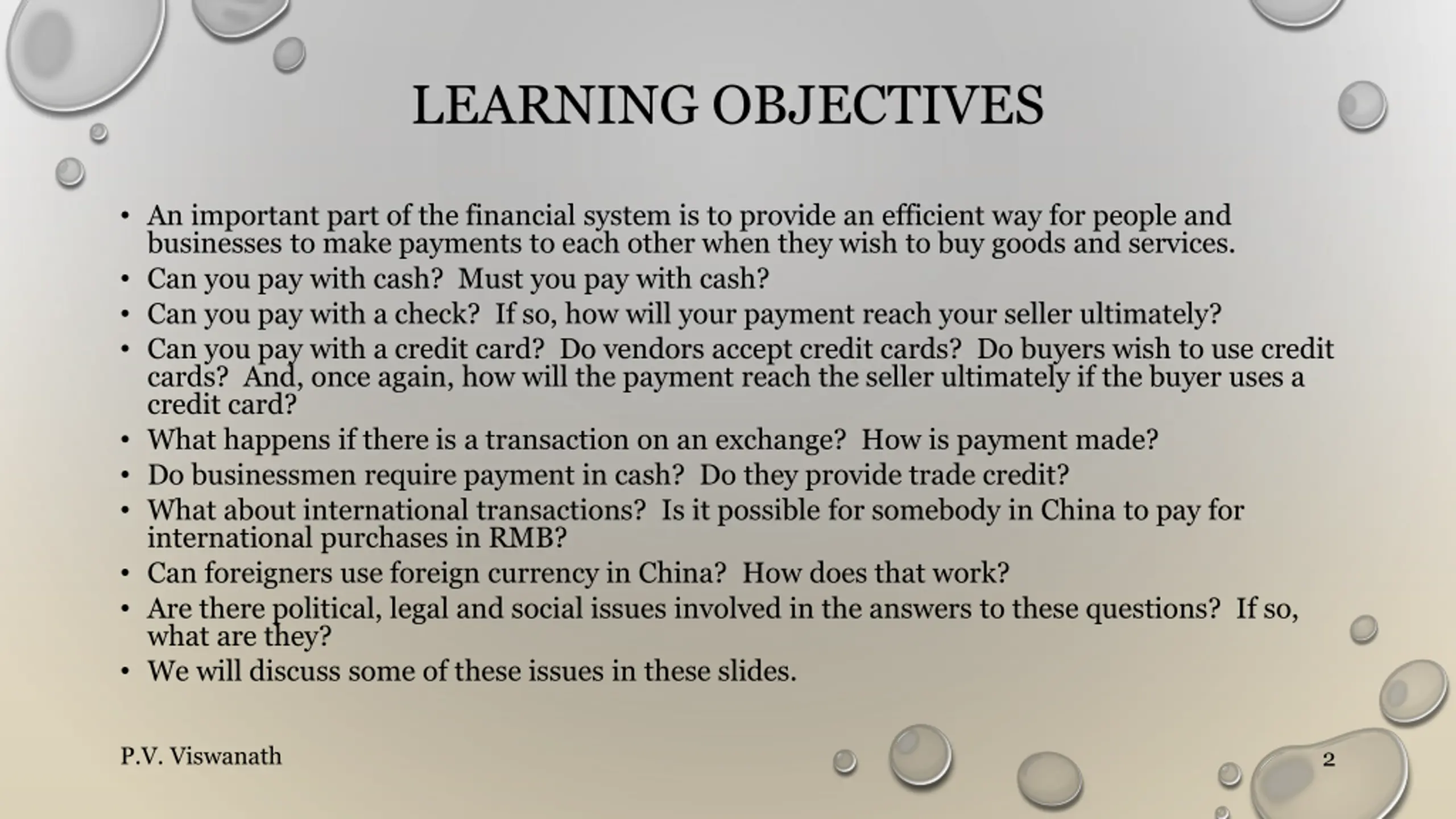 LEARNING OBJECTIVES

• An important part of the financial system is to provide an efficient way for people and businesses to make payments to each other when they wish to buy goods and services.
• Can you pay with cash?  Must you pay with cash?
• Can you pay with a check?  If so, how will your payment reach your seller ultimately?
• Can you pay with a credit card?  Do vendors accept credit cards?  Do buyers wish to use credit cards?  And, once again, how will the payment reach the seller ultimately if the buyer uses a credit card?
• What happens if there is a transaction on an exchange?  How is payment made?
• Do businessmen require payment in cash?  Do they provide trade credit?
• What about international transactions?  Is it possible for somebody in China to pay for international purchases in RMB?
• Can foreigners use foreign currency in China?  How does that work?
• Are there political, legal and social issues involved in the answers to these questions?  If so, what are they?
• We will discuss some of these issues in these slides.

P.V. Viswanath

2